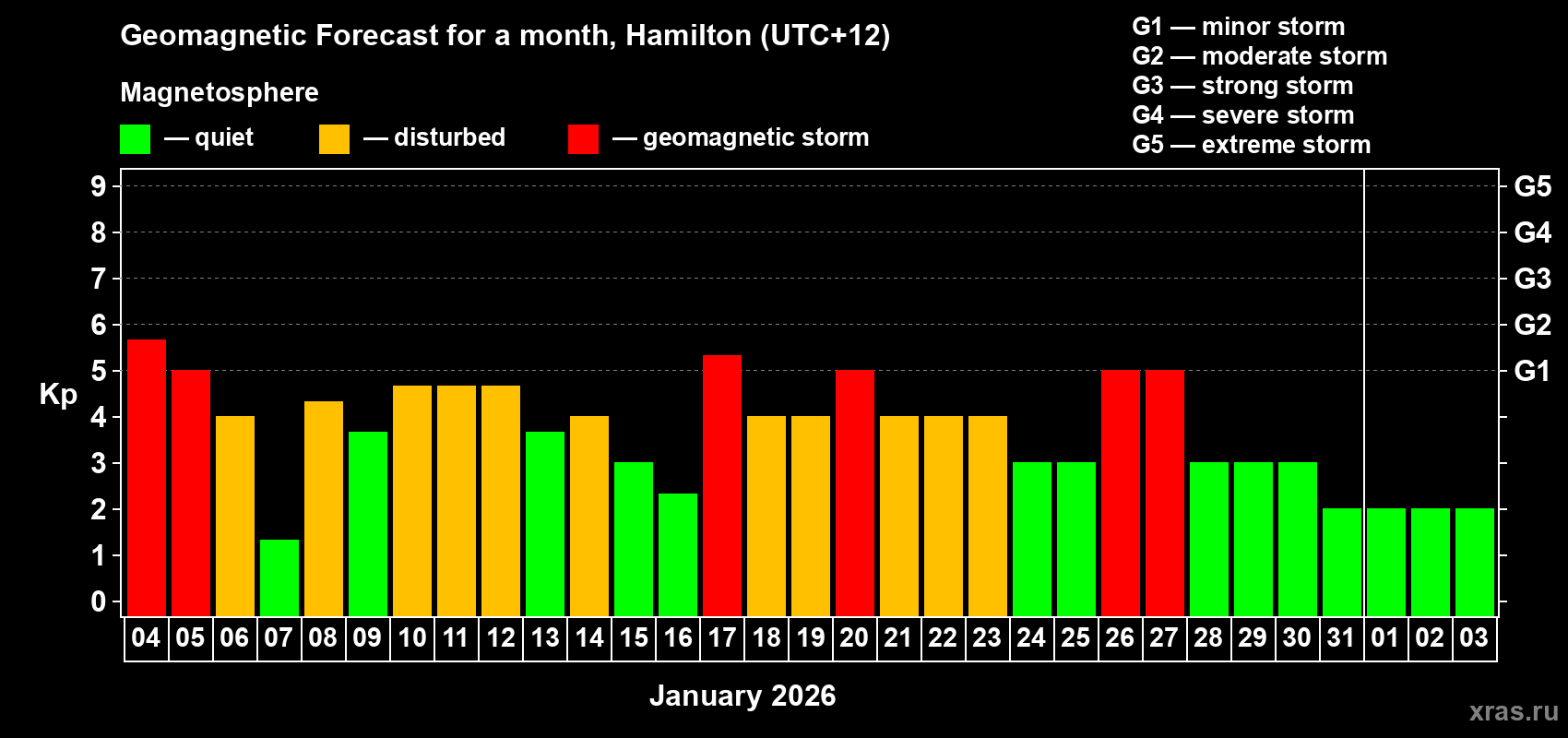 Geomagnetic Forecast for a month, Hamilton (UTC+12)

Magnetosphere

— quiet — disturbed — geomagnetic storm

G1 — minor storm
G2 — moderate storm
G3 — strong storm
G4 — severe storm
G5 — extreme storm

Kp

9 8 7 6 5 4 3 2 1 0

G5 G4 G3 G2 G1

04 05 06 07 08 09 10 11 12 13 14 15 16 17 18 19 20 21 22 23 24 25 26 27 28 29 30 31 01 02 03

January 2026

xras.ru